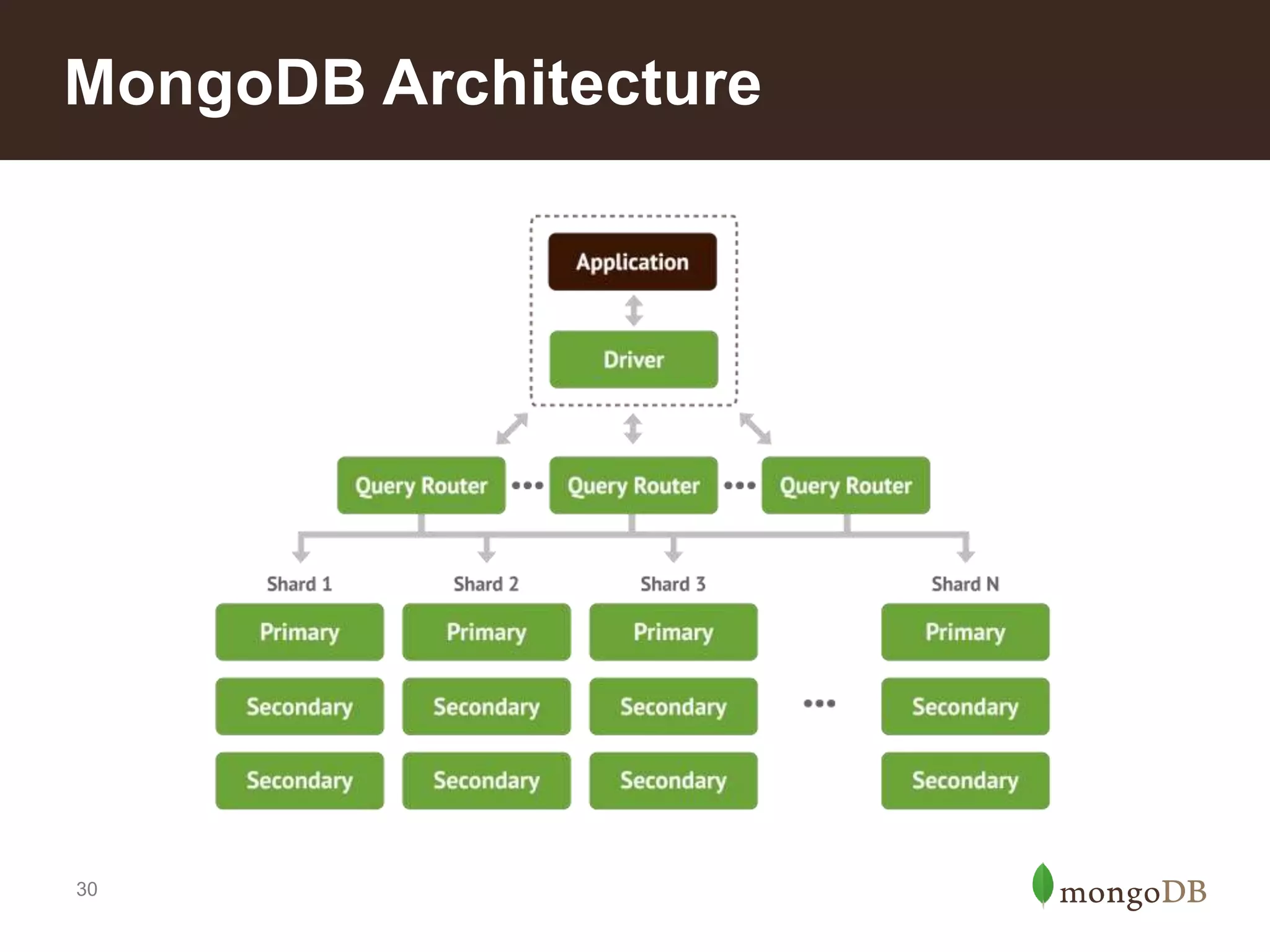 MongoDB Architecture

Application

Driver

Query Router ••• Query Router ••• Query Router

Shard 1
Primary
Secondary
Secondary

Shard 2
Primary
Secondary
Secondary

Shard 3
Primary
Secondary
Secondary

•••

Shard N
Primary
Secondary
Secondary

30

mongoDB